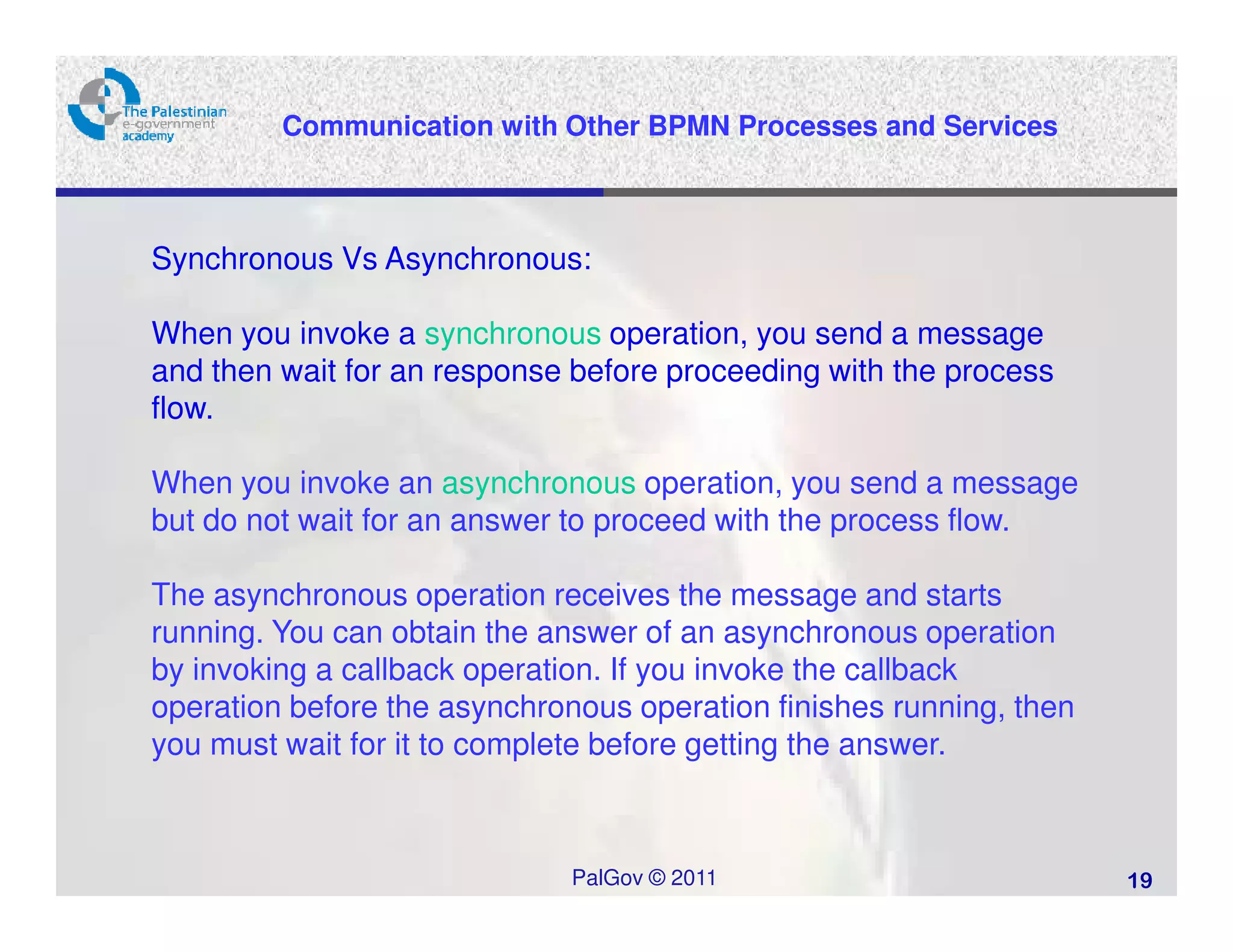 The Palestinian e-government academy

Communication with Other BPMN Processes and Services

Synchronous Vs Asynchronous:

When you invoke a synchronous operation, you send a message and then wait for an response before proceeding with the process flow.

When you invoke an asynchronous operation, you send a message but do not wait for an answer to proceed with the process flow.

The asynchronous operation receives the message and starts running. You can obtain the answer of an asynchronous operation by invoking a callback operation. If you invoke the callback operation before the asynchronous operation finishes running, then you must wait for it to complete before getting the answer.

PalGov © 2011

19